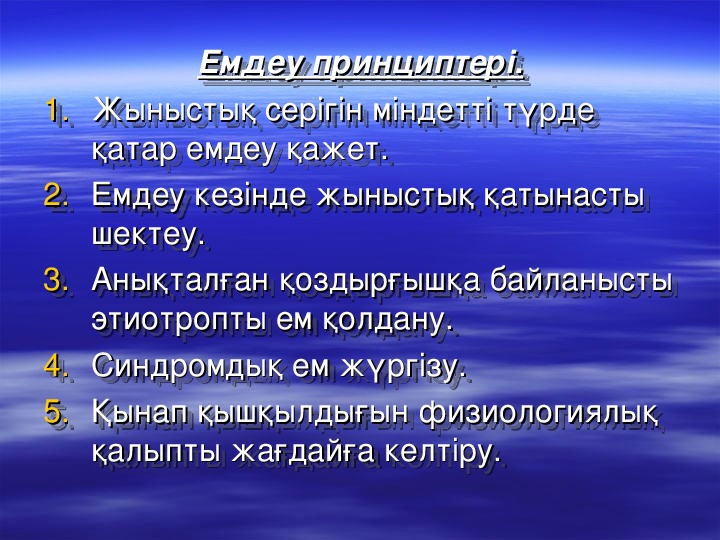 Емдеу принциптері.

1. Жыныстық серігін міндетті түрде қатар емдеу қажет.
2. Емдеу кезінде жыныстық қатынасты шектеу.
3. Анықталған қоздырғышқа байланысты этиотропты ем қолдану.
4. Синдромдық ем жүргізу.
5. Қынап қышқылдығын физиологиялық қалыпты жағдайға келтіру.